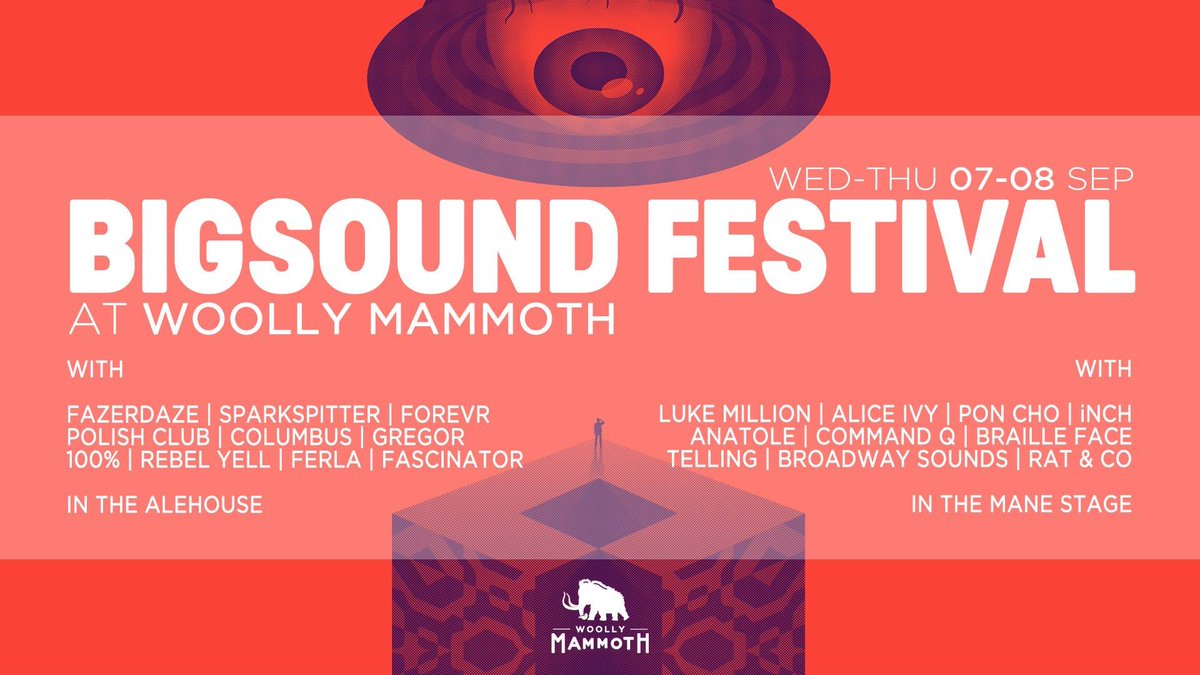 WED-THU 07-08 SEP

BIGSOUND FESTIVAL

AT WOOLLY MAMMOTH

WITH

FAZERDAZE | SPARKSPITTER | FOREVR
POLISH CLUB | COLUMBUS | GREGOR
100% | REBEL YELL | FERLA | FASCINATOR

IN THE ALEHOUSE

WITH

LUKE MILLION | ALICE IVY | PON CHO | iNCH
ANATOLE | COMMAND Q | BRAILLE FACE
TELLING | BROADWAY SOUNDS | RAT & CO

IN THE MANE STAGE

WOOLLY
MAMMOTH